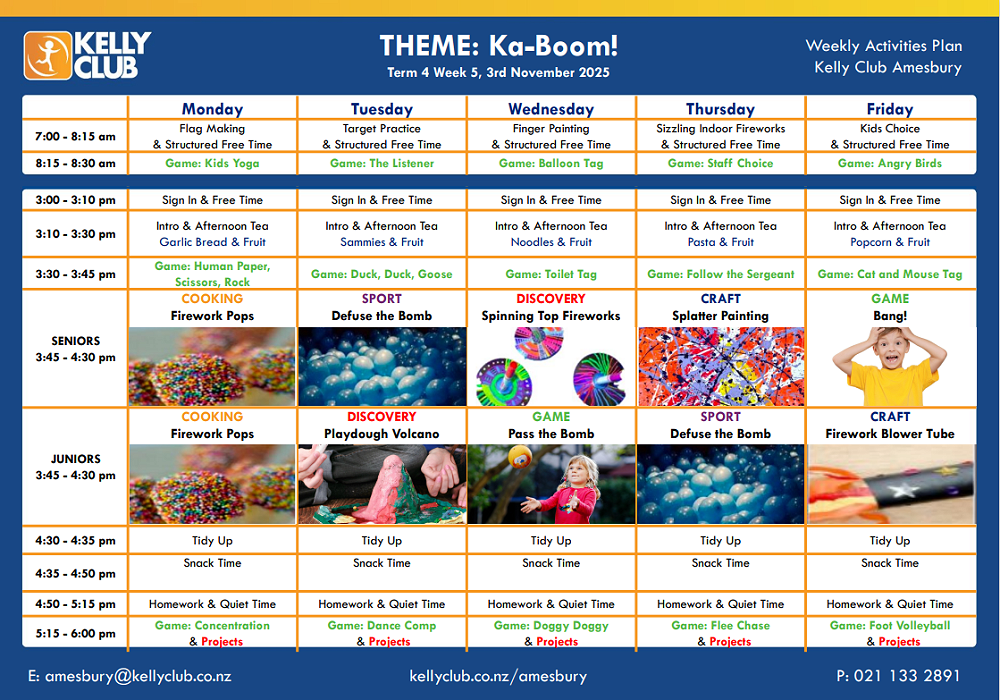 KELLY CLUB

THEME: Ka-Boom!
Term 4 Week 5, 3rd November 2025

Weekly Activities Plan
Kelly Club Amesbury

| | Monday | Tuesday | Wednesday | Thursday | Friday |
|---|---|---|---|---|---|
| 7:00 - 8:15 am | Flag Making & Structured Free Time | Target Practice & Structured Free Time | Finger Painting & Structured Free Time | Sizzling Indoor Fireworks & Structured Free Time | Kids Choice & Structured Free Time |
| 8:15 - 8:30 am | Game: Kids Yoga | Game: The Listener | Game: Balloon Tag | Game: Staff Choice | Game: Angry Birds |

| | | | | | |
|---|---|---|---|---|---|
| 3:00 - 3:10 pm | Sign In & Free Time | Sign In & Free Time | Sign In & Free Time | Sign In & Free Time | Sign In & Free Time |
| 3:10 - 3:30 pm | Intro & Afternoon Tea Garlic Bread & Fruit | Intro & Afternoon Tea Sammies & Fruit | Intro & Afternoon Tea Noodles & Fruit | Intro & Afternoon Tea Pasta & Fruit | Intro & Afternoon Tea Popcorn & Fruit |
| 3:30 - 3:45 pm | Game: Human Paper, Scissors, Rock | Game: Duck, Duck, Goose | Game: Toilet Tag | Game: Follow the Sergeant | Game: Cat and Mouse Tag |
| SENIORS 3:45 - 4:30 pm | COOKING Firework Pops | SPORT Defuse the Bomb | DISCOVERY Spinning Top Fireworks | CRAFT Splatter Painting | GAME Bang! |
| JUNIORS 3:45 - 4:30 pm | COOKING Firework Pops | DISCOVERY Playdough Volcano | GAME Pass the Bomb | SPORT Defuse the Bomb | CRAFT Firework Blower Tube |
| 4:30 - 4:35 pm | Tidy Up | Tidy Up | Tidy Up | Tidy Up | Tidy Up |
| 4:35 - 4:50 pm | Snack Time | Snack Time | Snack Time | Snack Time | Snack Time |
| 4:50 - 5:15 pm | Homework & Quiet Time | Homework & Quiet Time | Homework & Quiet Time | Homework & Quiet Time | Homework & Quiet Time |
| 5:15 - 6:00 pm | Game: Concentration & Projects | Game: Dance Comp & Projects | Game: Doggy Doggy & Projects | Game: Flee Chase & Projects | Game: Foot Volleyball & Projects |

E: amesbury@kellyclub.co.nz
kellyclub.co.nz/amesbury
P: 021 133 2891